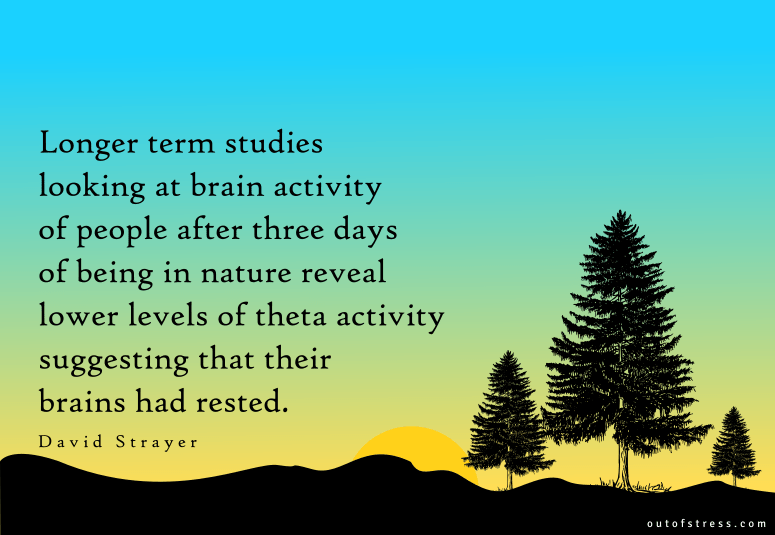 Longer term studies looking at brain activity of people after three days of being in nature reveal lower levels of theta activity suggesting that their brains had rested.

David Strayer

outofstress.com